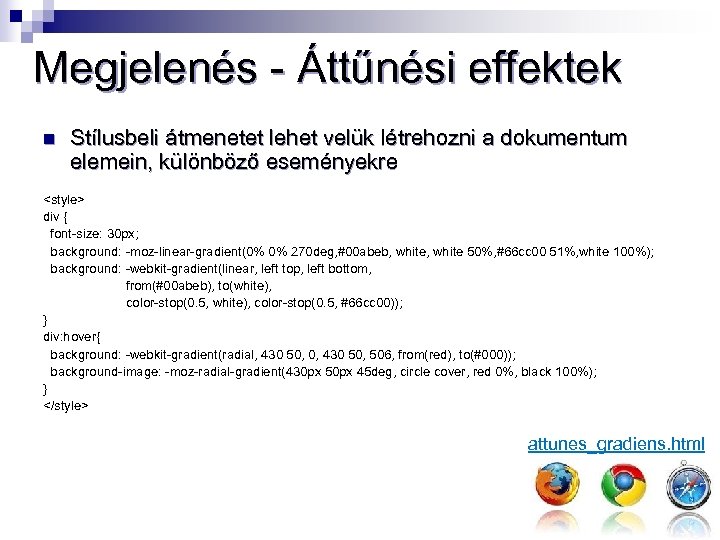 Megjelenés - Áttűnési effektek

Stílusbeli átmenetet lehet velük létrehozni a dokumentum elemein, különböző eseményekre

<style>
div {
font-size: 30px;
background: -moz-linear-gradient(0% 0% 270deg,#00abeb, white, white 50%,#66cc00 51%,white 100%);
background: -webkit-gradient(linear, left top, left bottom,
from(#00abeb), to(white),
color-stop(0.5, white), color-stop(0.5, #66cc00));
}
div:hover{
background: -webkit-gradient(radial, 430 50, 0, 430 50, 506, from(red), to(#000));
background-image: -moz-radial-gradient(430px 50px 45deg, circle cover, red 0%, black 100%);
}
</style>

attunes_gradiens.html